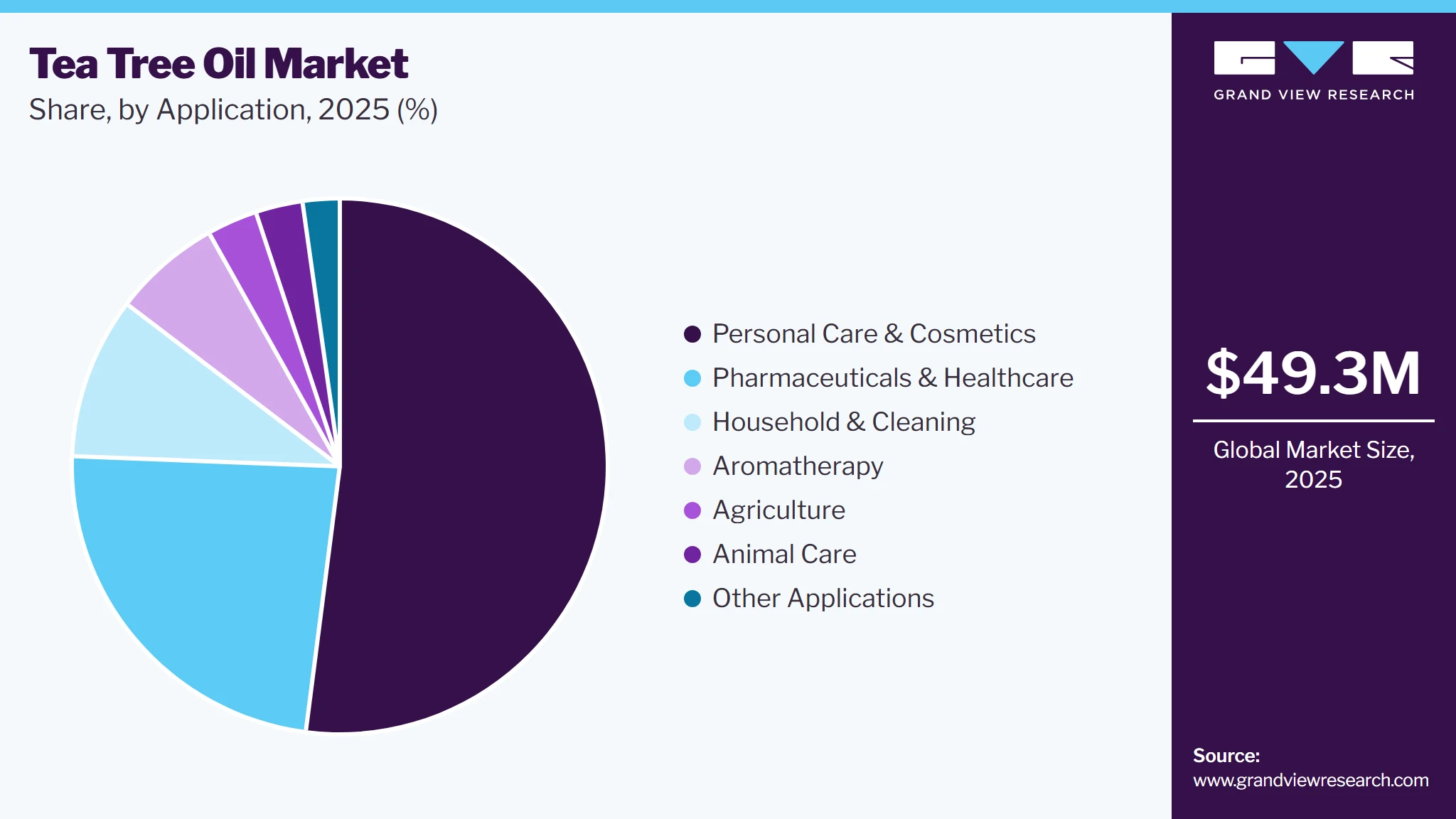 Tea Tree Oil Market
Share, by Application, 2025 (%)

Personal Care & Cosmetics
Pharmaceuticals & Healthcare
Household & Cleaning
Aromatherapy
Agriculture
Animal Care
Other Applications

GRAND VIEW RESEARCH

$49.3M

Global Market Size, 2025

Source:
www.grandviewresearch.com